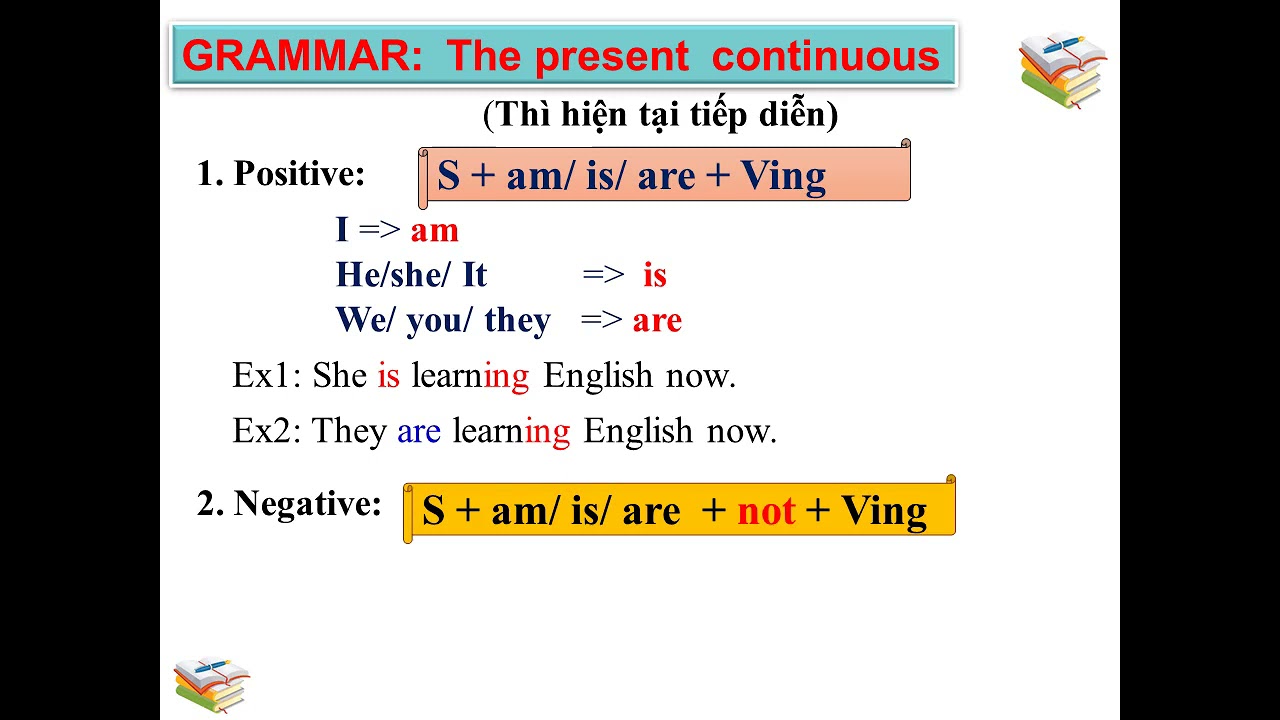 GRAMMAR: The present continuous

(Thì hiện tại tiếp diễn)

1. Positive: S + am/ is/ are + Ving

I => am
He/she/ It => is
We/ you/ they => are

Ex1: She is learning English now.

Ex2: They are learning English now.

2. Negative: S + am/ is/ are + not + Ving